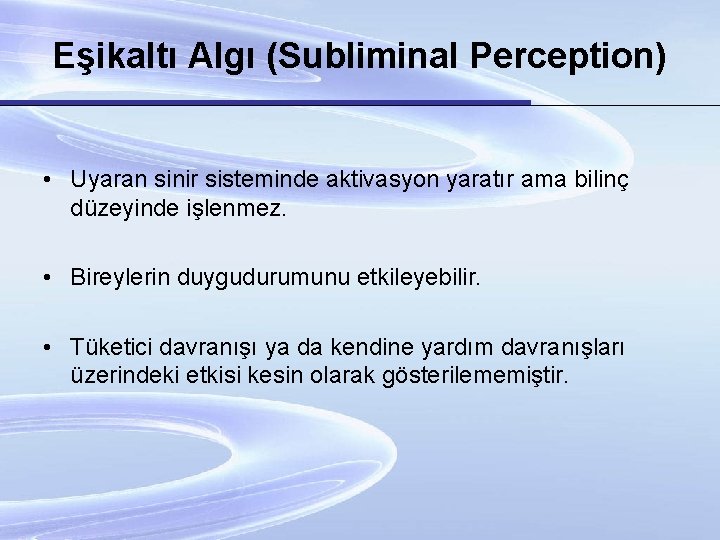 Eşikaltı Algı (Subliminal Perception)

• Uyaran sinir sisteminde aktivasyon yaratır ama bilinç düzeyinde işlenmez.

• Bireylerin duygudurumunu etkileyebilir.

• Tüketici davranışı ya da kendine yardım davranışları üzerindeki etkisi kesin olarak gösterilememiştir.